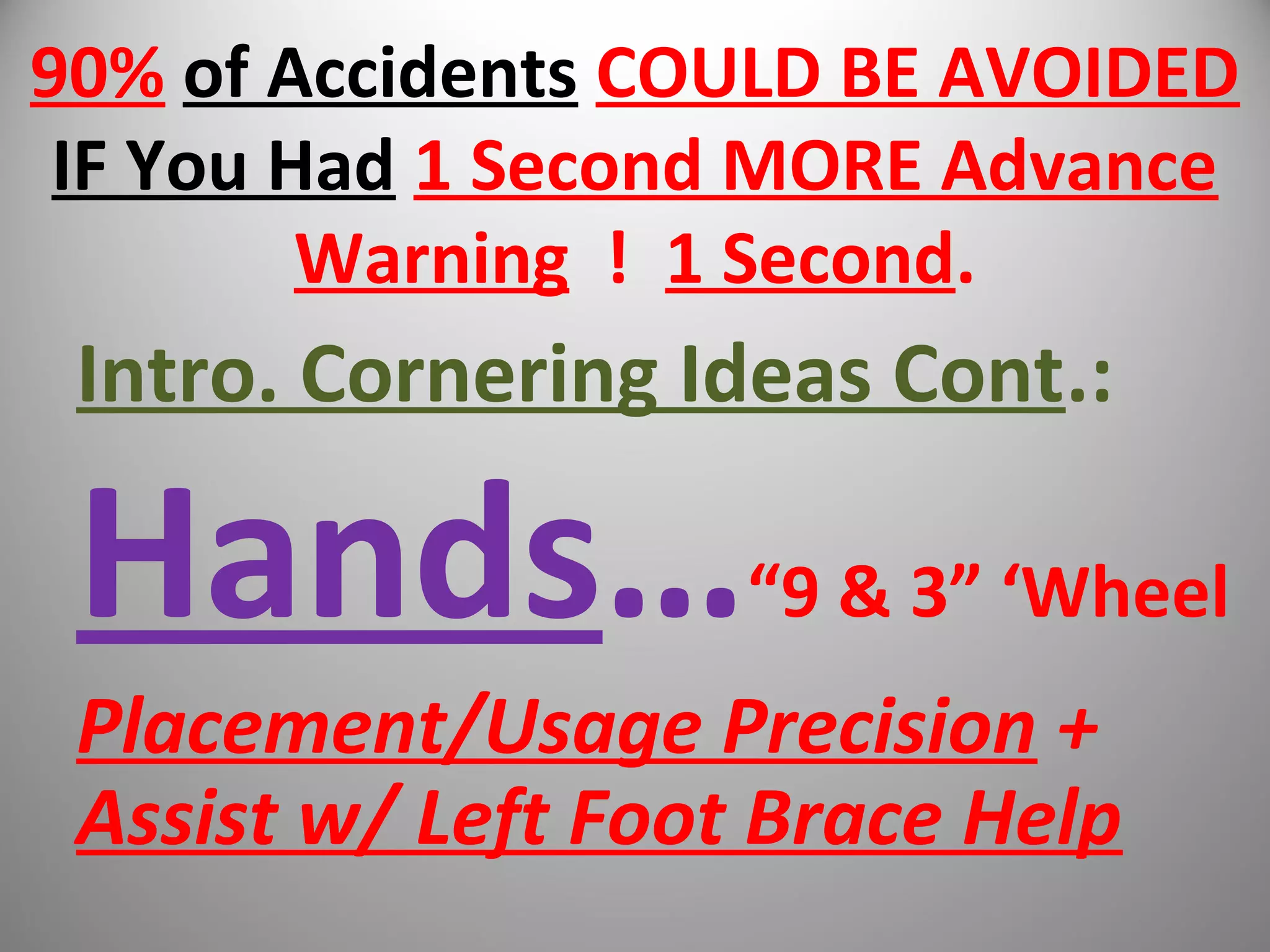 90% of Accidents COULD BE AVOIDED IF You Had 1 Second MORE Advance Warning ! 1 Second.

Intro. Cornering Ideas Cont.:

Hands…“9 & 3” ‘Wheel

Placement/Usage Precision + Assist w/ Left Foot Brace Help